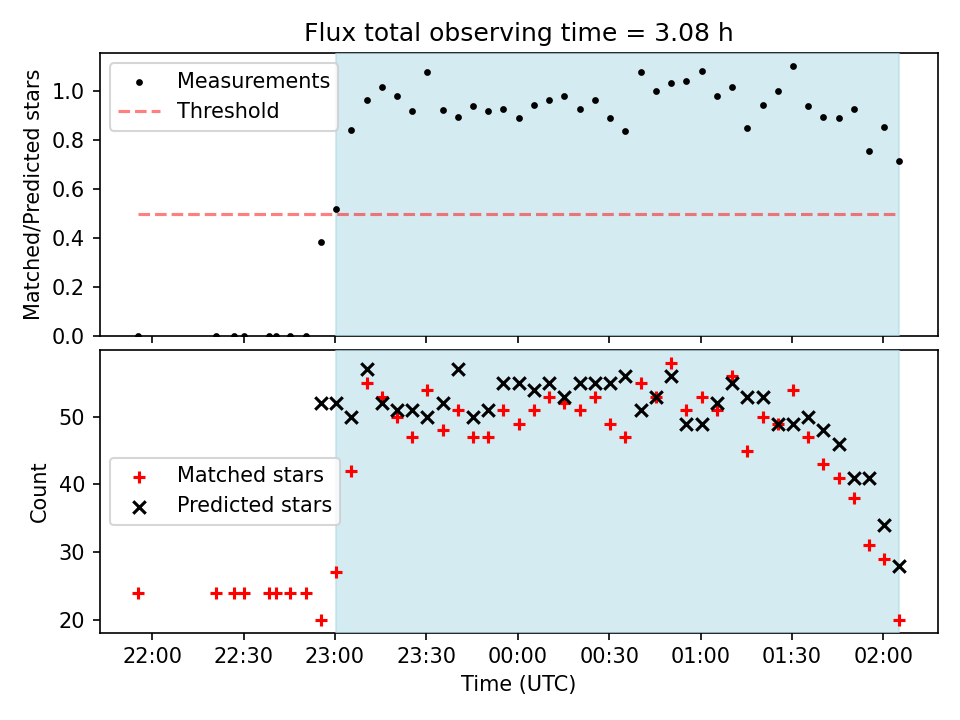 Flux total observing time = 3.08 h

Measurements
Threshold

Matched/Predicted stars

1.0
0.8
0.6
0.4
0.2
0.0

Matched stars
Predicted stars

Count

50
40
30
20

22:00
22:30
23:00
23:30
00:00
00:30
01:00
01:30
02:00

Time (UTC)